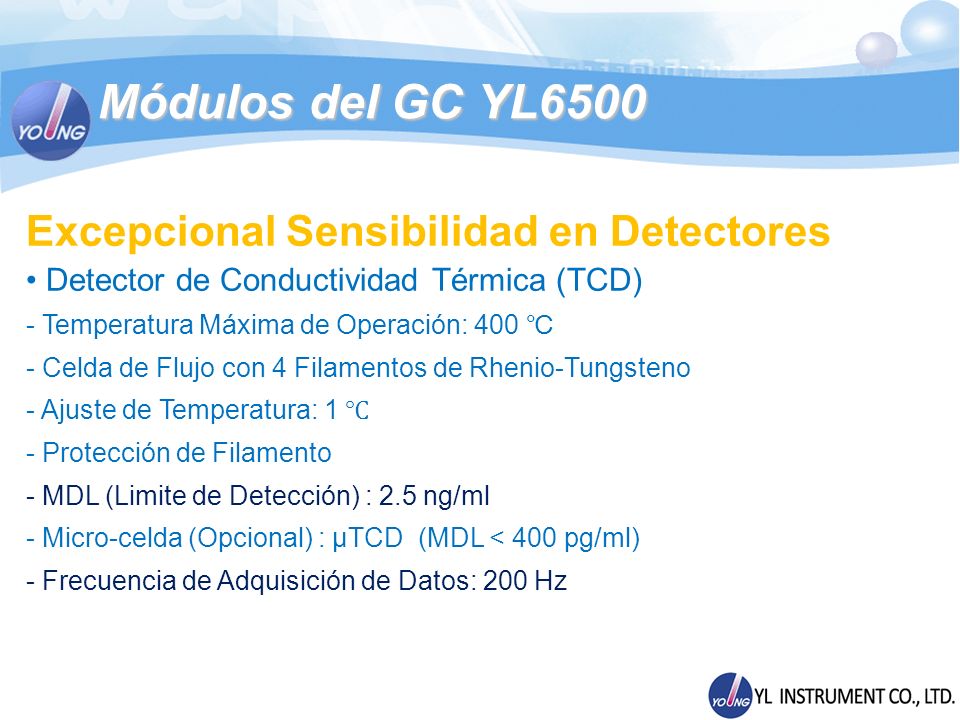 YOUNG

Módulos del GC YL6500

Excepcional Sensibilidad en Detectores

• Detector de Conductividad Térmica (TCD)

- Temperatura Máxima de Operación: 400 ℃

- Celda de Flujo con 4 Filamentos de Rhenio-Tungsteno

- Ajuste de Temperatura: 1 ℃

- Protección de Filamento

- MDL (Limite de Detección) : 2.5 ng/ml

- Micro-celda (Opcional) : μTCD (MDL < 400 pg/ml)

- Frecuencia de Adquisición de Datos: 200 Hz

YOUNG YL INSTRUMENT CO., LTD.